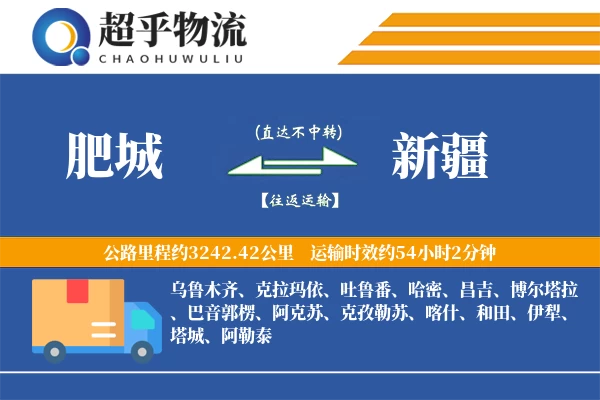 超乎物流
CHAOHUWULIU

肥城

(直达不中转)

【往返运输】

新疆

公路里程约3242.42公里　运输时效约54小时2分钟

乌鲁木齐、克拉玛依、吐鲁番、哈密、昌吉、博尔塔拉、巴音郭楞、阿克苏、克孜勒苏、喀什、和田、伊犁、塔城、阿勒泰